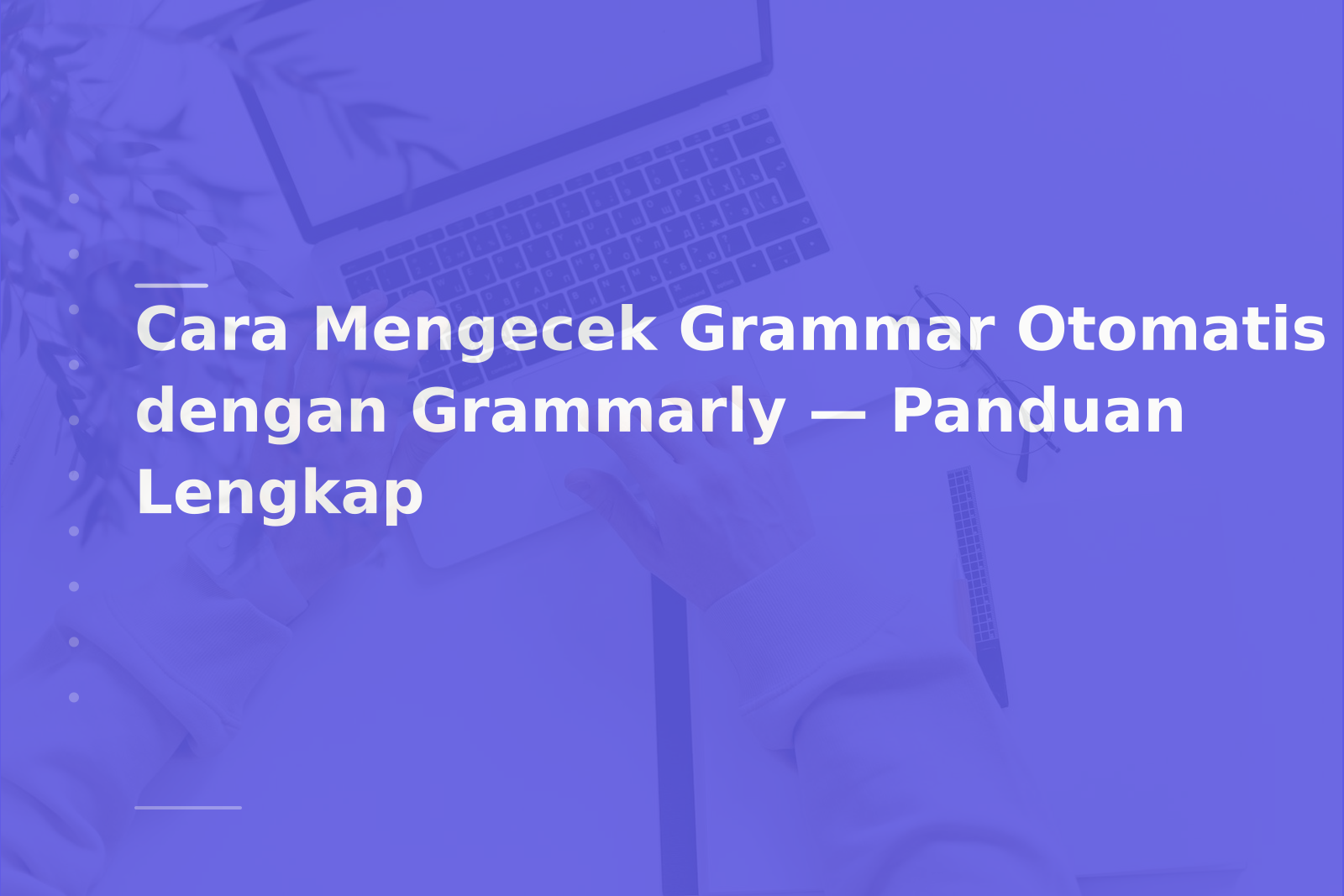 Cara Mengecek Grammar Otomatis dengan Grammarly — Panduan Lengkap